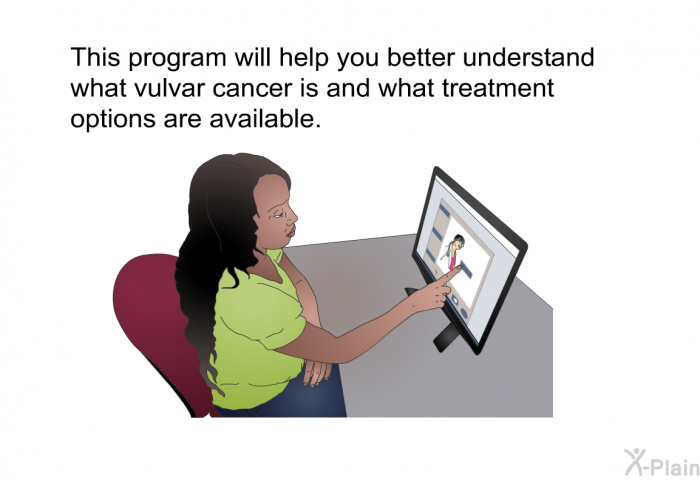 This program will help you better understand what vulvar cancer is and what treatment options are available.

X-Plain